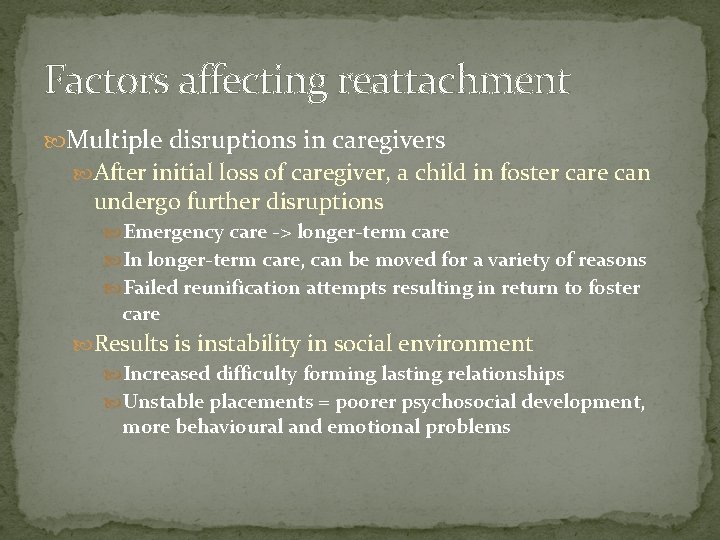 Factors affecting reattachment

Multiple disruptions in caregivers

After initial loss of caregiver, a child in foster care can undergo further disruptions

Emergency care -> longer-term care

In longer-term care, can be moved for a variety of reasons

Failed reunification attempts resulting in return to foster care

Results is instability in social environment

Increased difficulty forming lasting relationships

Unstable placements = poorer psychosocial development, more behavioural and emotional problems